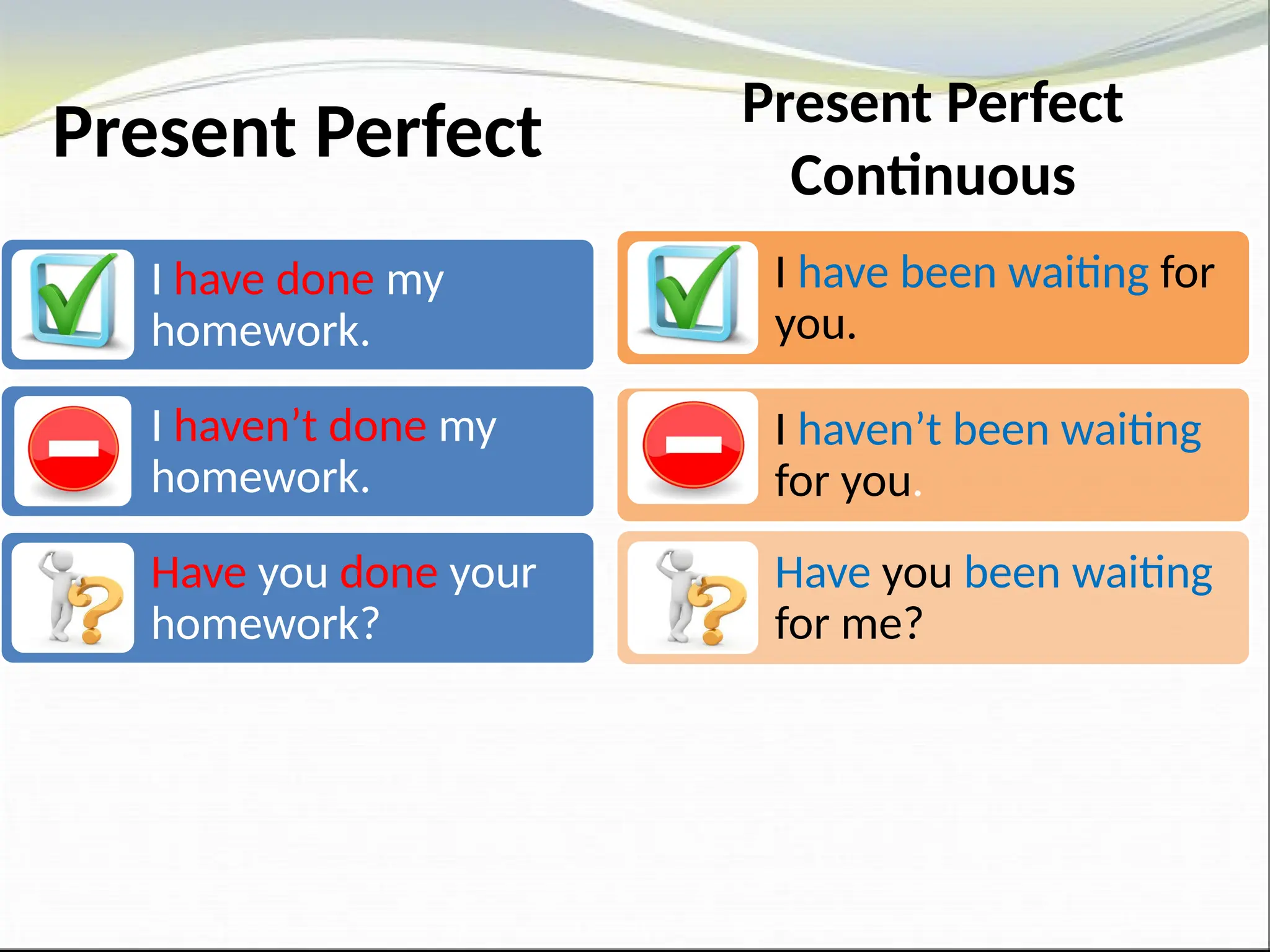 Present Perfect

I have done my homework.

I haven’t done my homework.

Have you done your homework?

Present Perfect Continuous

I have been waiting for you.

I haven’t been waiting for you.

Have you been waiting for me?